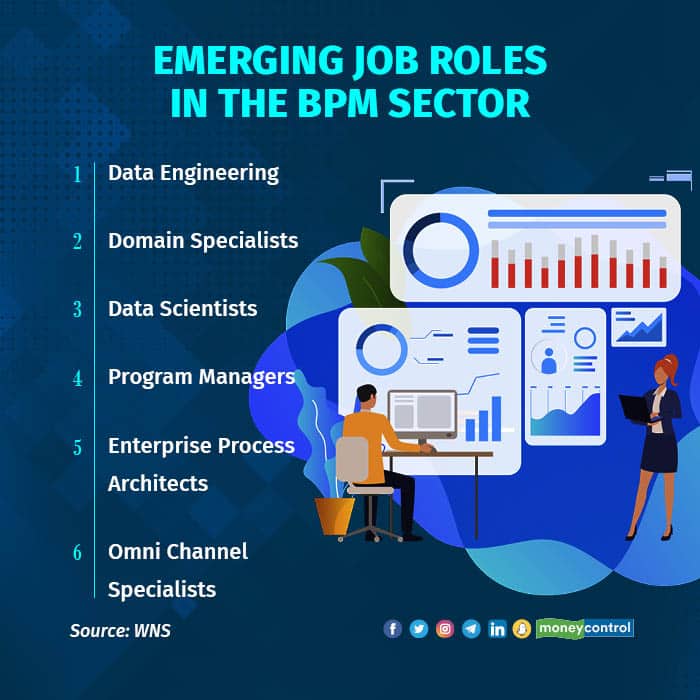 EMERGING JOB ROLES IN THE BPM SECTOR

1 Data Engineering

2 Domain Specialists

3 Data Scientists

4 Program Managers

5 Enterprise Process Architects

6 Omni Channel Specialists

Source: WNS

moneycontrol